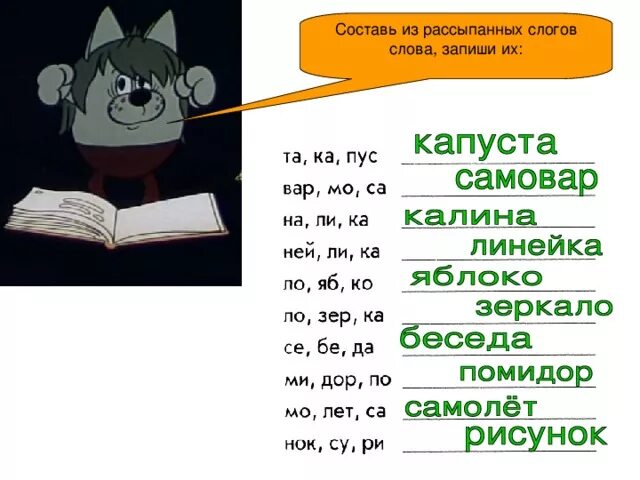 Составь из рассыпанных слогов слова, запиши их:

та, ка, пус капуста
вар, мо, са самовар
на, ли, ка калина
ней, ли, ка линейка
ло, яб, ко яблоко
ло, зер, ка зеркало
се, бе, да беседа
ми, дор, по помидор
мо, лет, са самолёт
нок, су, ри рисунок